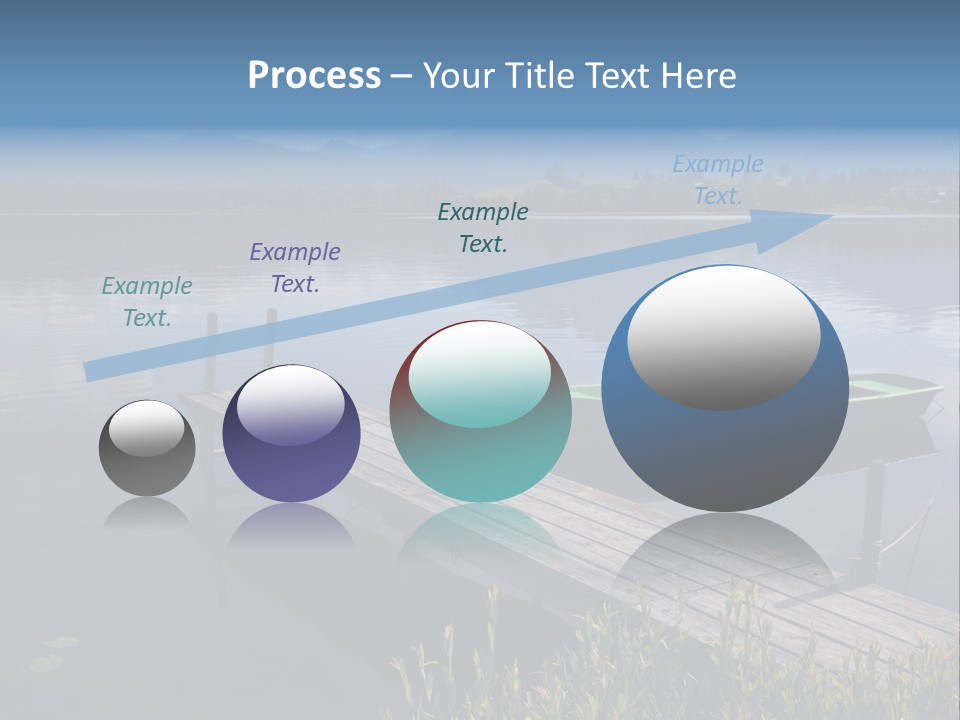 Process – Your Title Text Here

Example Text.

Example Text.

Example Text.

Example Text.